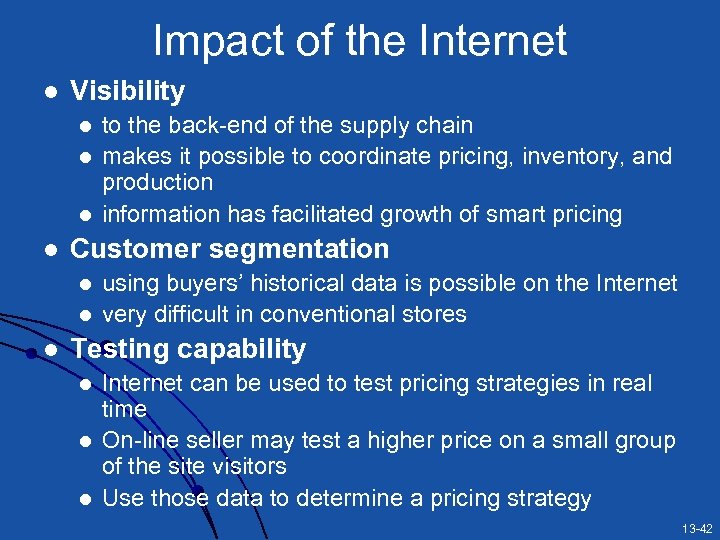 Impact of the Internet

- Visibility
  - to the back-end of the supply chain
  - makes it possible to coordinate pricing, inventory, and production
  - information has facilitated growth of smart pricing
- Customer segmentation
  - using buyers' historical data is possible on the Internet
  - very difficult in conventional stores
- Testing capability
  - Internet can be used to test pricing strategies in real time
  - On-line seller may test a higher price on a small group of the site visitors
  - Use those data to determine a pricing strategy

13-42